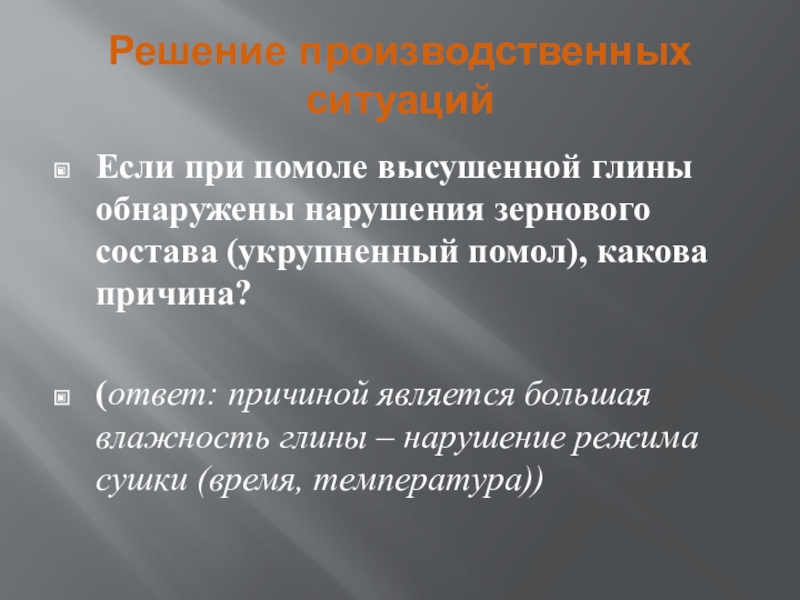 Решение производственных ситуаций

Если при помоле высушенной глины обнаружены нарушения зернового состава (укрупненный помол), какова причина?

(ответ: причиной является большая влажность глины – нарушение режима сушки (время, температура))